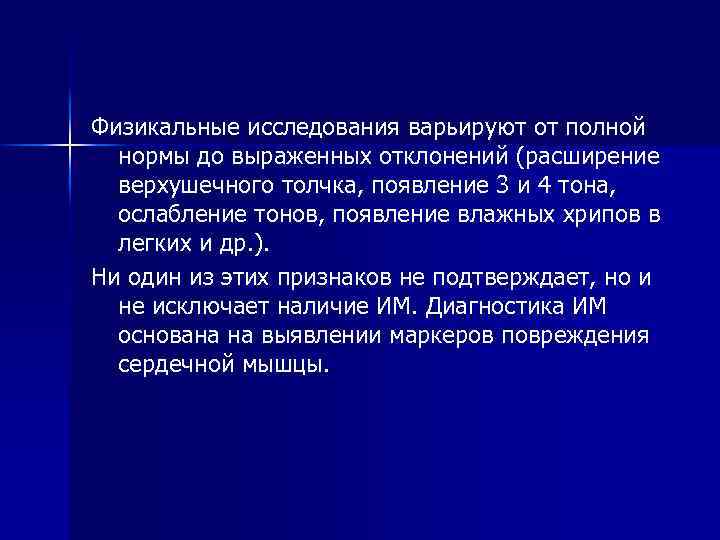 Физикальные исследования варьируют от полной нормы до выраженных отклонений (расширение верхушечного толчка, появление 3 и 4 тона, ослабление тонов, появление влажных хрипов в легких и др.).

Ни один из этих признаков не подтверждает, но и не исключает наличие ИМ. Диагностика ИМ основана на выявлении маркеров повреждения сердечной мышцы.